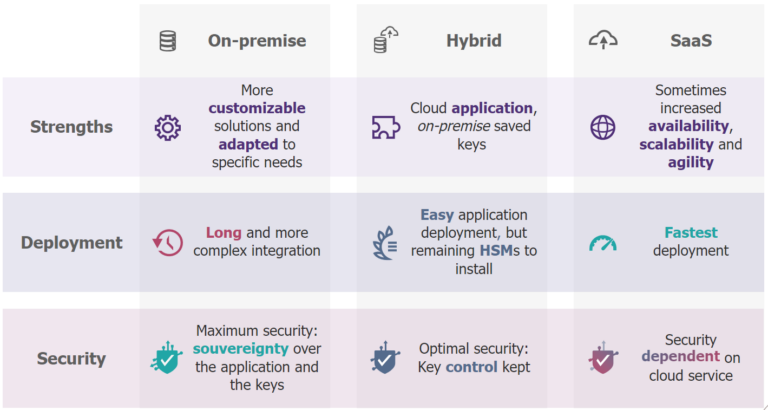 | | On-premise | Hybrid | SaaS |
|---|---|---|---|
| Strengths | More customizable solutions and adapted to specific needs | Cloud application, on-premise saved keys | Sometimes increased availability, scalability and agility |
| Deployment | Long and more complex integration | Easy application deployment, but remaining HSMs to install | Fastest deployment |
| Security | Maximum security: souvereignty over the application and the keys | Optimal security: Key control kept | Security dependent on cloud service |